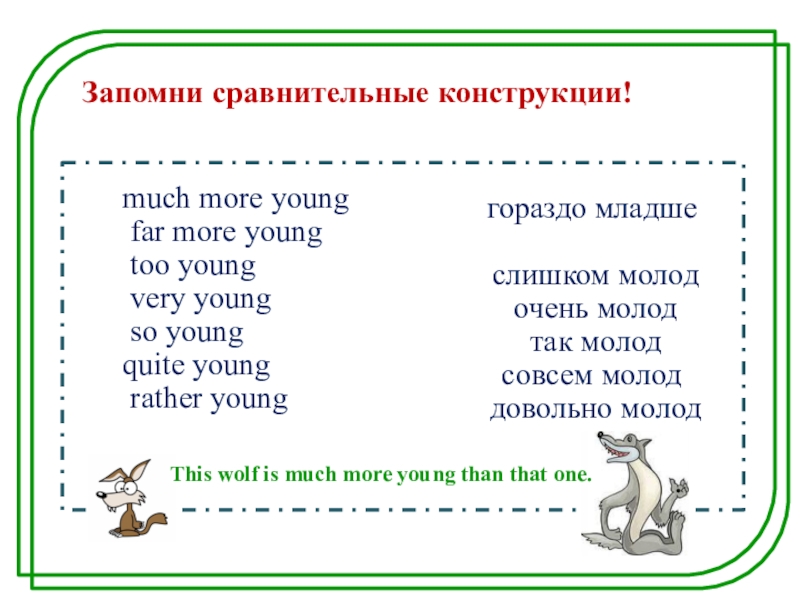 Запомни сравнительные конструкции!

much more young
far more young
too young
very young
so young
quite young
rather young

гораздо младше

слишком молод
очень молод
так молод
совсем молод
довольно молод

This wolf is much more young than that one.